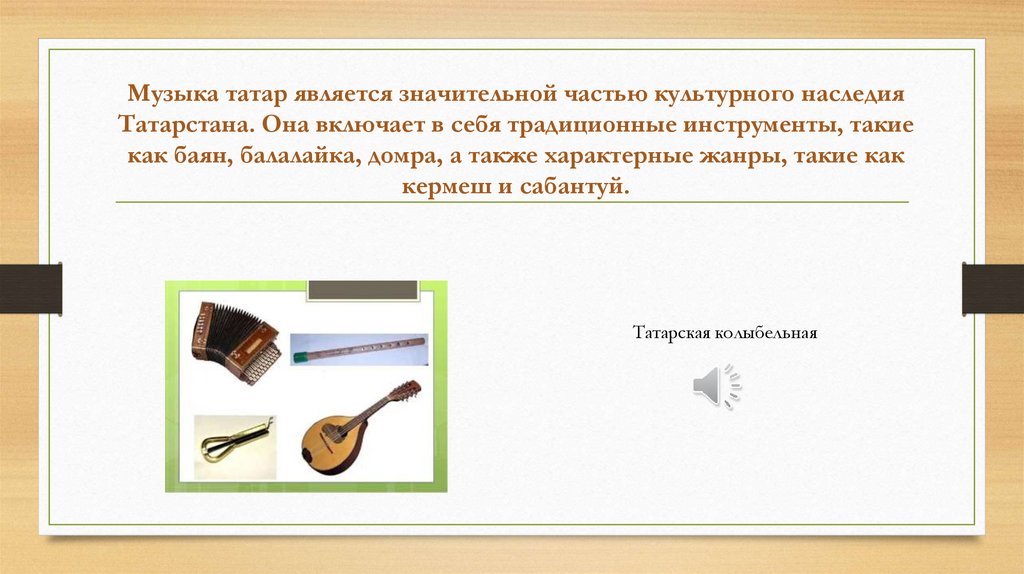 Музыка татар является значительной частью культурного наследия Татарстана. Она включает в себя традиционные инструменты, такие как баян, балалайка, домра, а также характерные жанры, такие как кермеш и сабантуй.

Татарская колыбельная